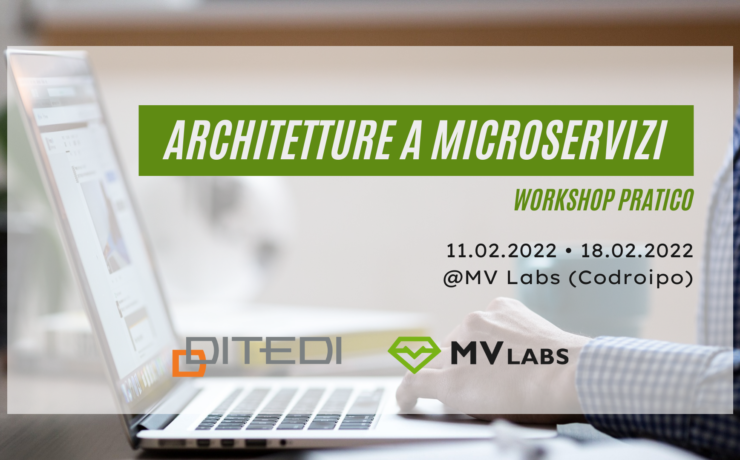 ARCHITETTURE A MICROSERVIZI

WORKSHOP PRATICO

11.02.2022 • 18.02.2022
@MV Labs (Codroipo)

DITEDI

MV LABS